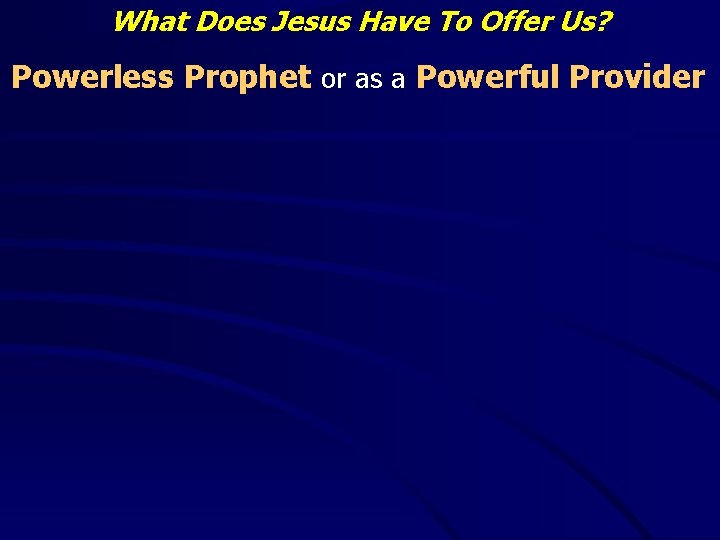 What Does Jesus Have To Offer Us?

Powerless Prophet or as a Powerful Provider